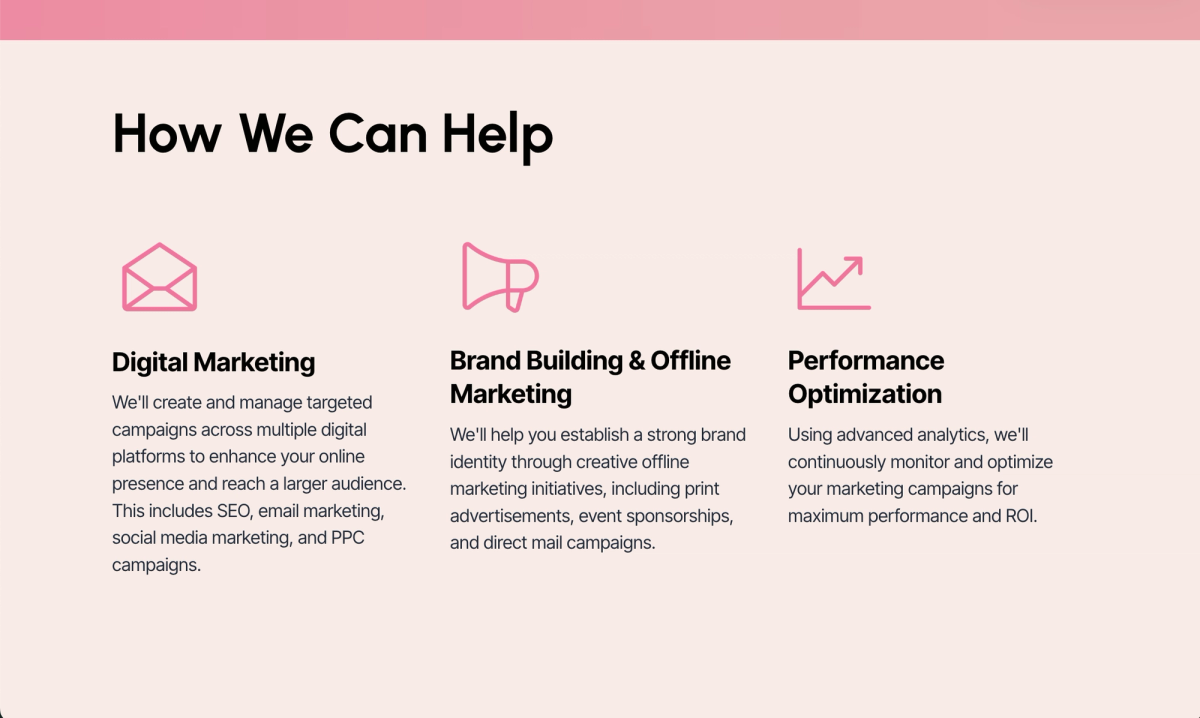 How We Can Help

Digital Marketing

We'll create and manage targeted campaigns across multiple digital platforms to enhance your online presence and reach a larger audience. This includes SEO, email marketing, social media marketing, and PPC campaigns.

Brand Building & Offline Marketing

We'll help you establish a strong brand identity through creative offline marketing initiatives, including print advertisements, event sponsorships, and direct mail campaigns.

Performance Optimization

Using advanced analytics, we'll continuously monitor and optimize your marketing campaigns for maximum performance and ROI.